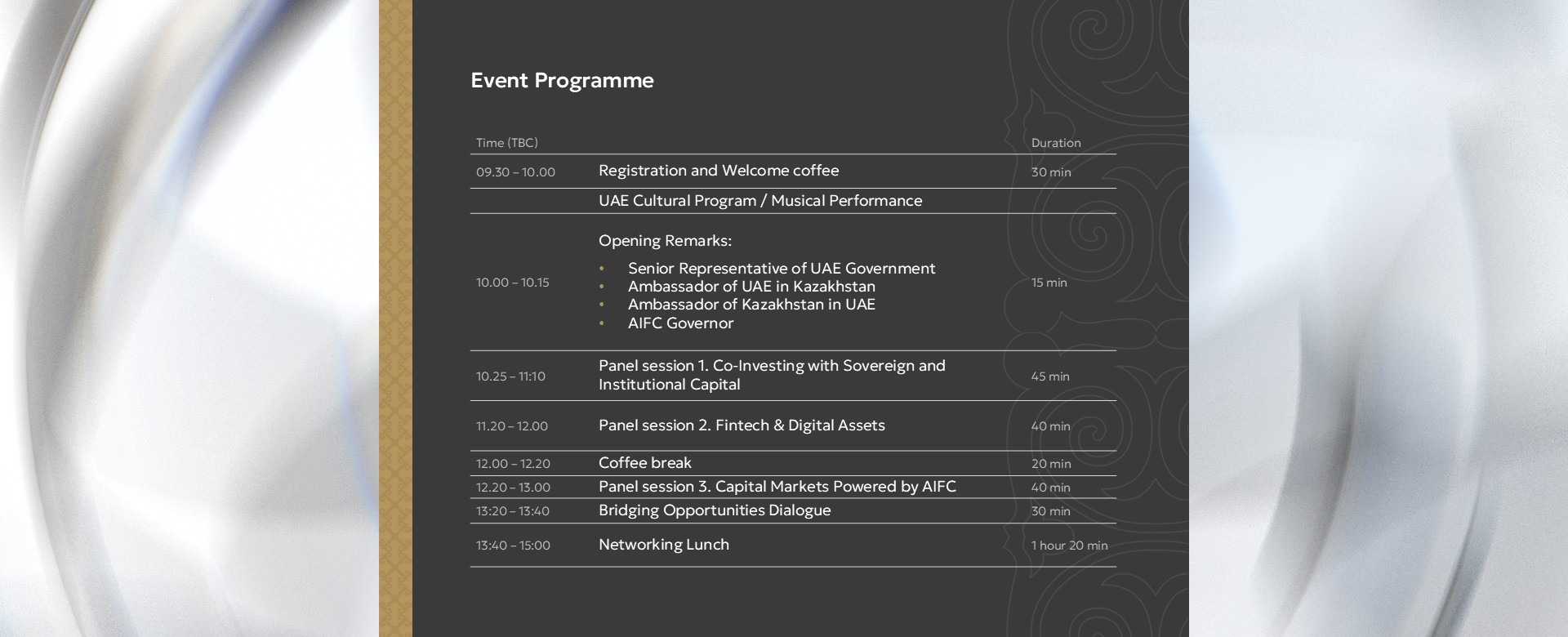 Event Programme

| Time (TBC) | | Duration |
|---|---|---|
| 09.30 – 10.00 | Registration and Welcome coffee | 30 min |
| | UAE Cultural Program / Musical Performance | |
| 10.00 – 10.15 | Opening Remarks: • Senior Representative of UAE Government • Ambassador of UAE in Kazakhstan • Ambassador of Kazakhstan in UAE • AIFC Governor | 15 min |
| 10.25 – 11:10 | Panel session 1. Co-Investing with Sovereign and Institutional Capital | 45 min |
| 11.20 – 12.00 | Panel session 2. Fintech & Digital Assets | 40 min |
| 12.00 – 12.20 | Coffee break | 20 min |
| 12.20 – 13.00 | Panel session 3. Capital Markets Powered by AIFC | 40 min |
| 13:20 – 13:40 | Bridging Opportunities Dialogue | 30 min |
| 13:40 – 15:00 | Networking Lunch | 1 hour 20 min |